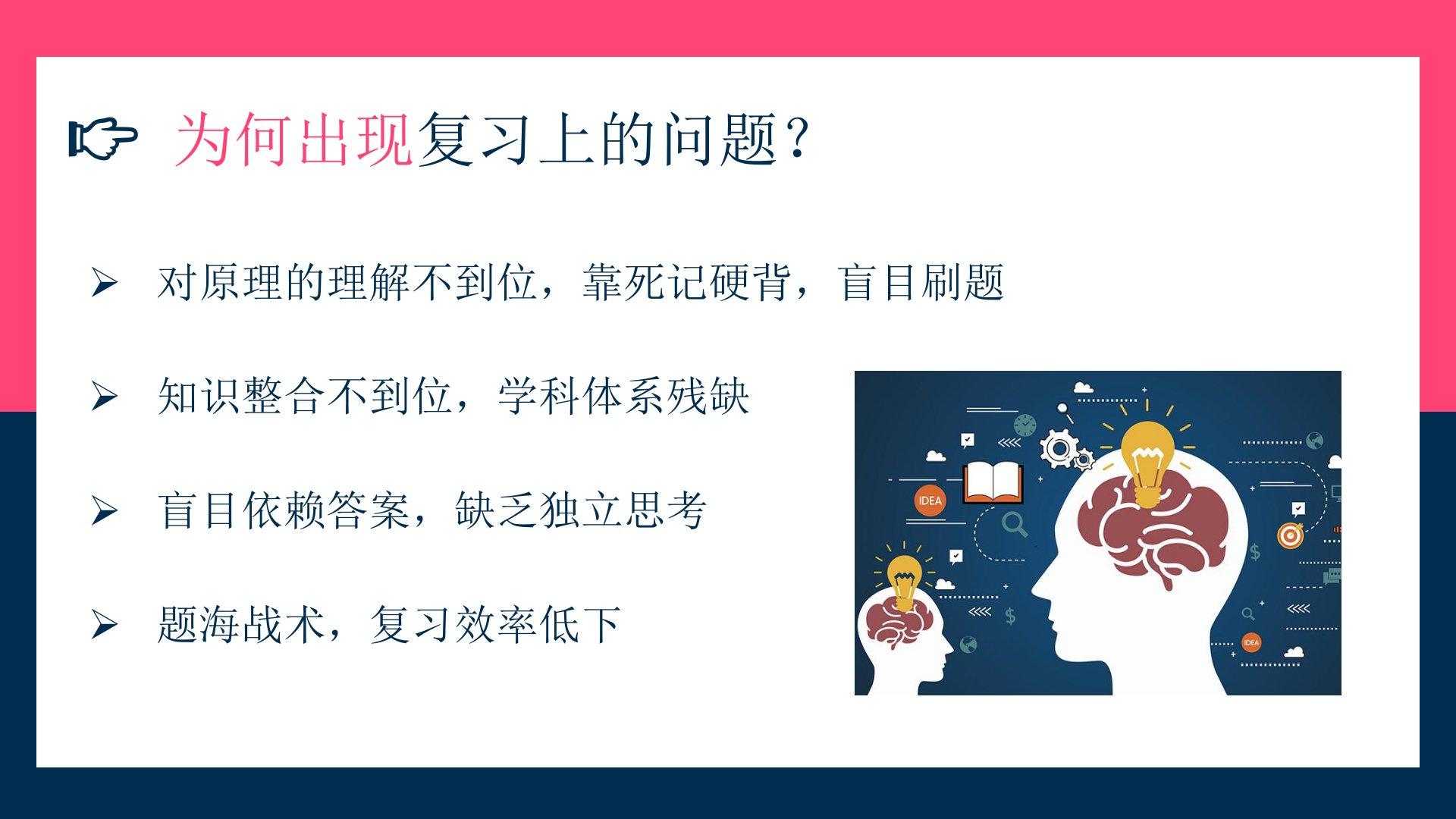 ☞ 为何出现复习上的问题？

➢ 对原理的理解不到位，靠死记硬背，盲目刷题

➢ 知识整合不到位，学科体系残缺

➢ 盲目依赖答案，缺乏独立思考

➢ 题海战术，复习效率低下

IDEA

IDEA